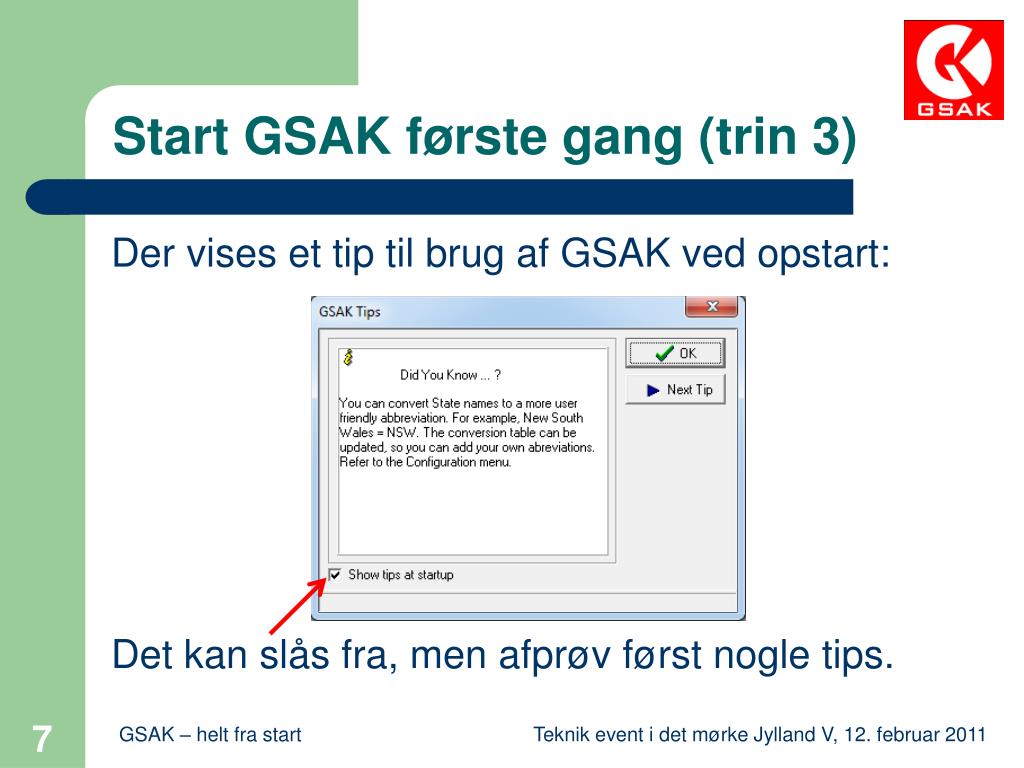 GSAK

Start GSAK første gang (trin 3)

Der vises et tip til brug af GSAK ved opstart:

GSAK Tips

Did You Know ... ?

You can convert State names to a more user friendly abbreviation. For example, New South Wales = NSW. The conversion table can be updated, so you can add your own abreviations. Refer to the Configuration menu.

OK

Next Tip

Show tips at startup

Det kan slås fra, men afprøv først nogle tips.

7

GSAK – helt fra start

Teknik event i det mørke Jylland V, 12. februar 2011